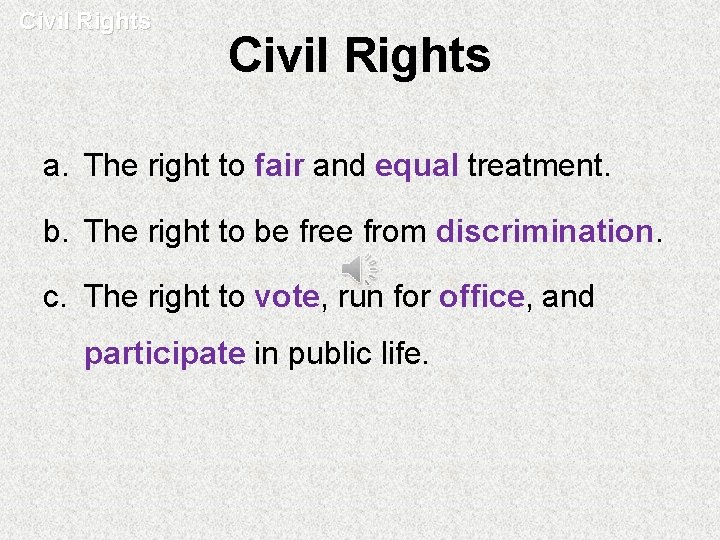 Civil Rights

Civil Rights

a. The right to fair and equal treatment.

b. The right to be free from discrimination.

c. The right to vote, run for office, and participate in public life.